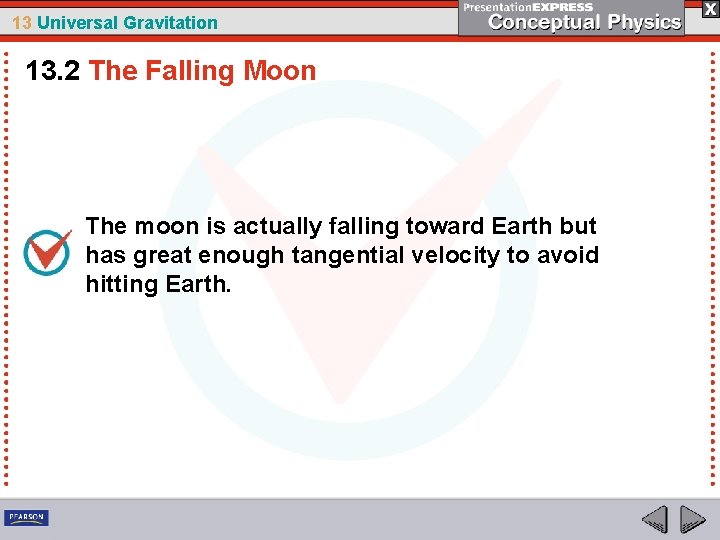 13 Universal Gravitation

PresentationEXPRESS
Conceptual Physics

X

13.2 The Falling Moon

The moon is actually falling toward Earth but has great enough tangential velocity to avoid hitting Earth.

PEARSON